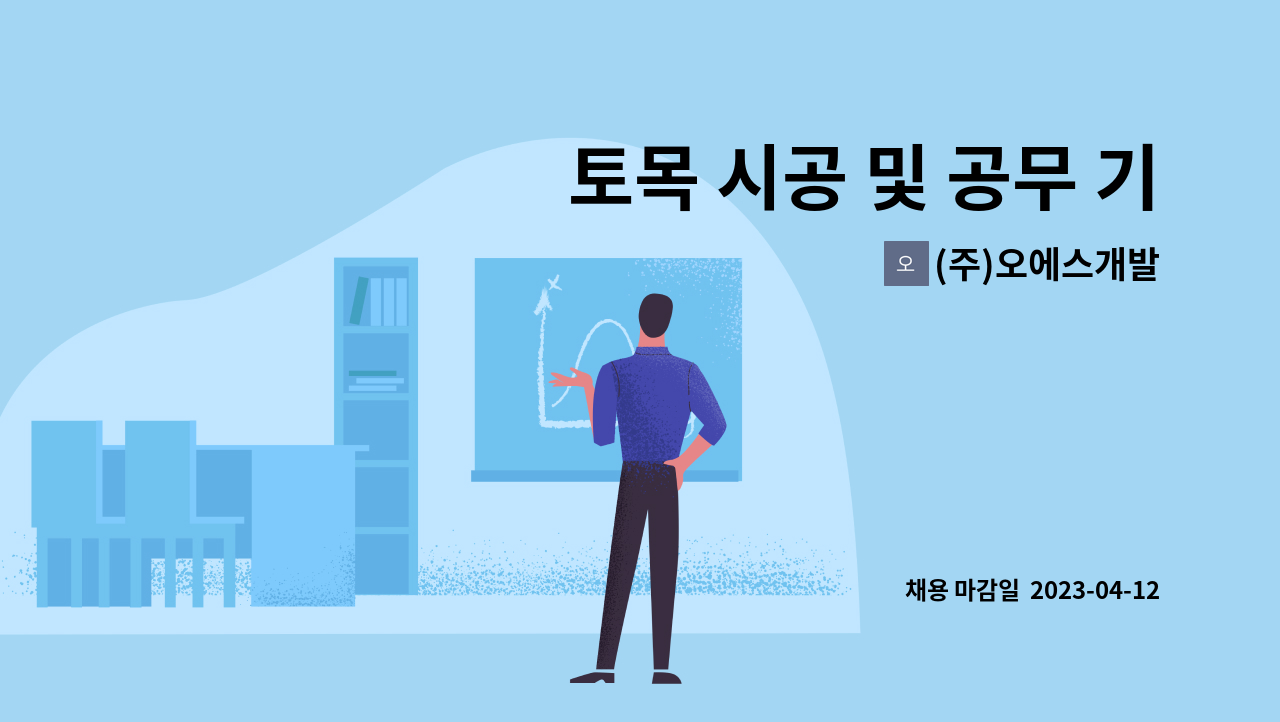 토목 시공 및 공무 기

오 (주)오에스개발

채용 마감일 2023-04-12